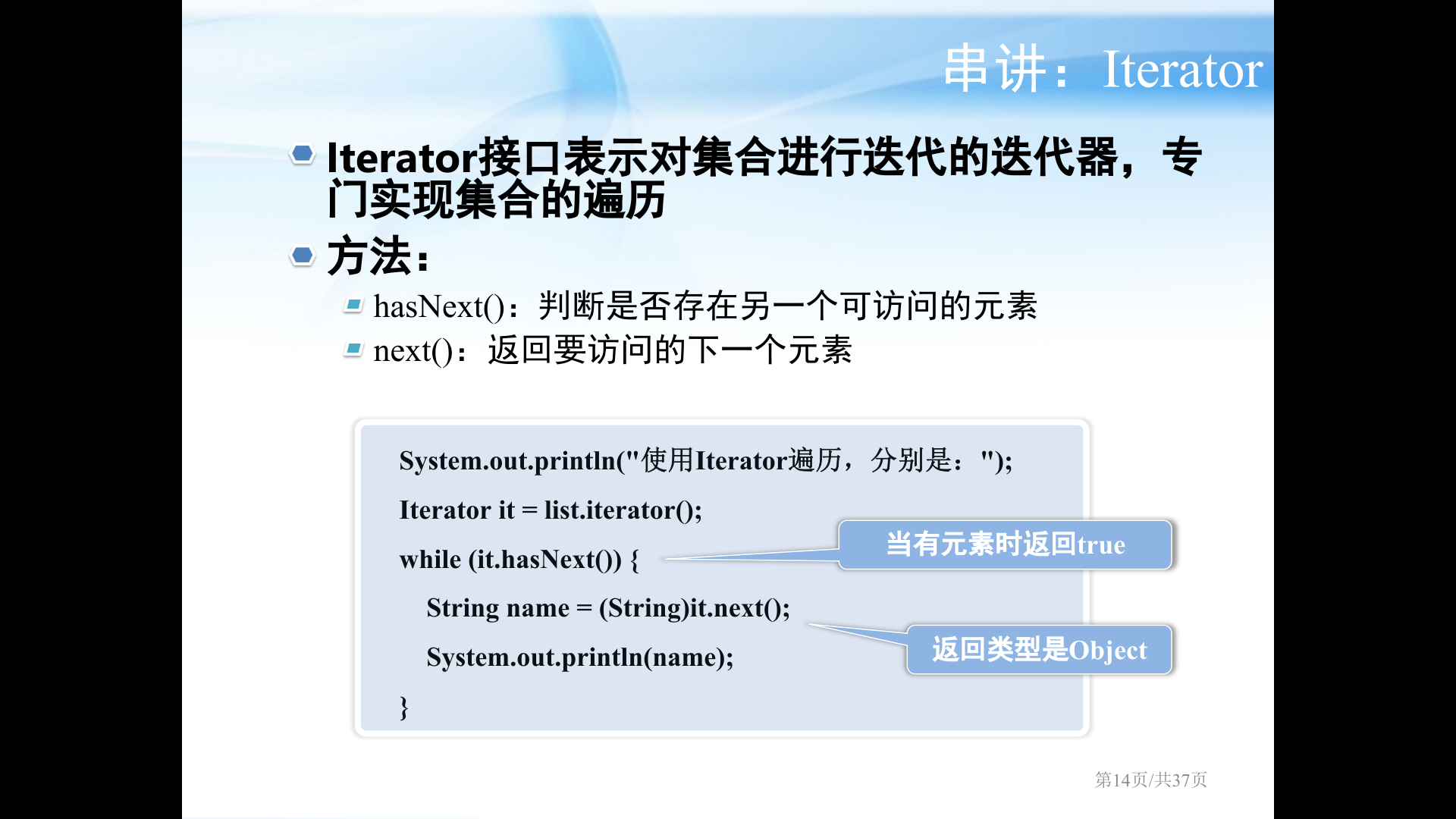 串讲：Iterator

Iterator接口表示对集合进行迭代的迭代器，专门实现集合的遍历

方法：

hasNext()：判断是否存在另一个可访问的元素

next()：返回要访问的下一个元素

System.out.println("使用Iterator遍历，分别是：");
Iterator it = list.iterator();
while (it.hasNext()) {
String name = (String)it.next();
System.out.println(name);
}

当有元素时返回true

返回类型是Object

第14页/共37页